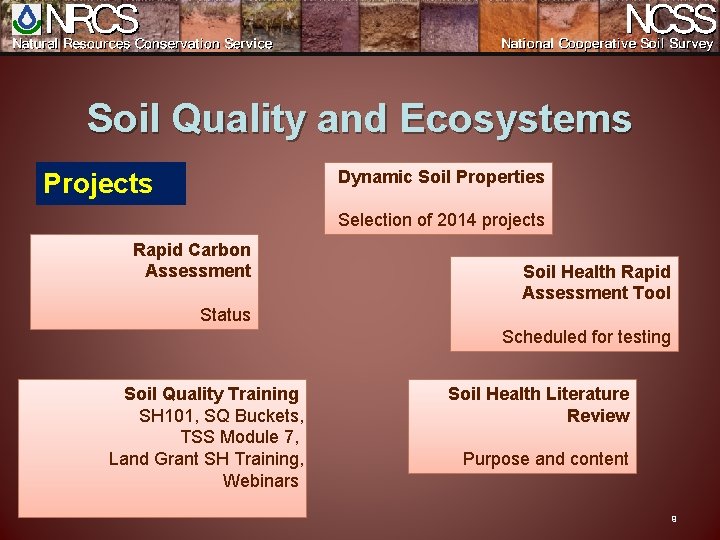 NRCS
Natural Resources Conservation Service

NCSS
National Cooperative Soil Survey

Soil Quality and Ecosystems

Projects

Dynamic Soil Properties

Selection of 2014 projects

Rapid Carbon Assessment

Status

Soil Health Rapid Assessment Tool

Scheduled for testing

Soil Quality Training
SH101, SQ Buckets,
TSS Module 7,
Land Grant SH Training,
Webinars

Soil Health Literature Review

Purpose and content

9